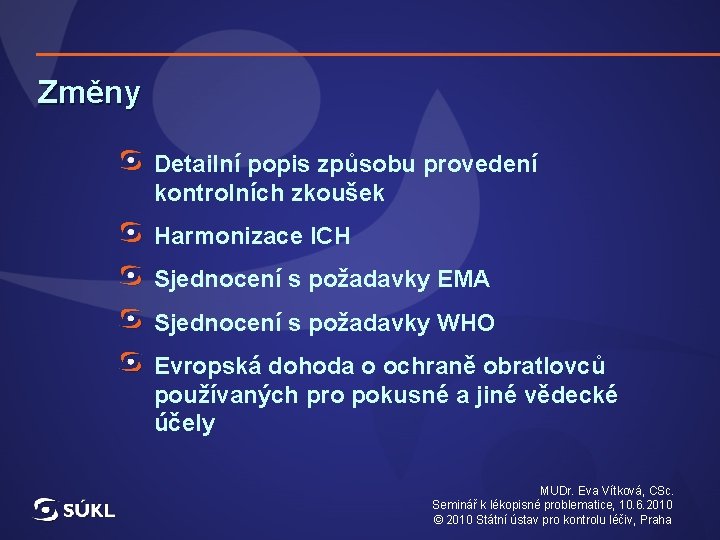 Změny

Detailní popis způsobu provedení kontrolních zkoušek

Harmonizace ICH

Sjednocení s požadavky EMA

Sjednocení s požadavky WHO

Evropská dohoda o ochraně obratlovců používaných pro pokusné a jiné vědecké účely

SÚKL

MUDr. Eva Vítková, CSc.
Seminář k lékopisné problematice, 10.6.2010
© 2010 Státní ústav pro kontrolu léčiv, Praha